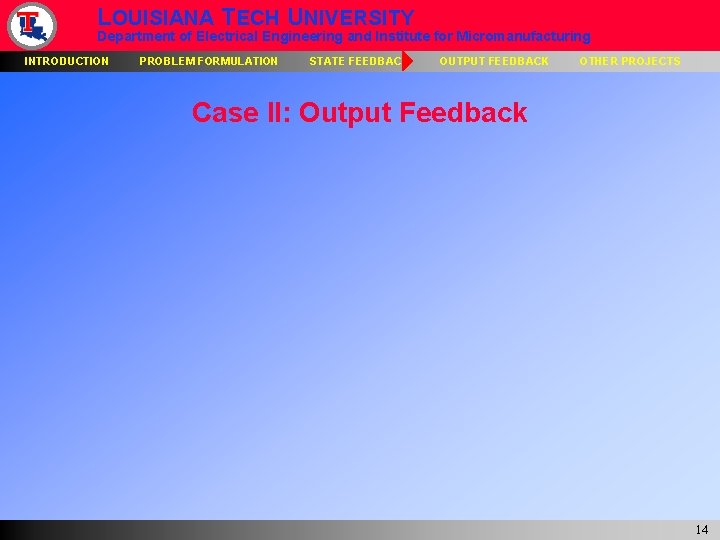 LOUISIANA TECH UNIVERSITY
Department of Electrical Engineering and Institute for Micromanufacturing

INTRODUCTION PROBLEM FORMULATION STATE FEEDBAC OUTPUT FEEDBACK OTHER PROJECTS

Case II: Output Feedback

14